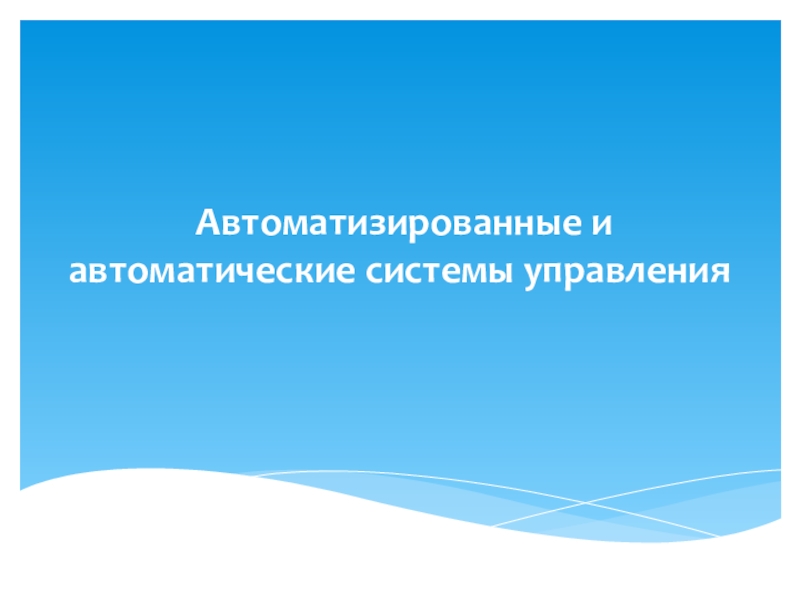 Автоматизированные и автоматические системы управления